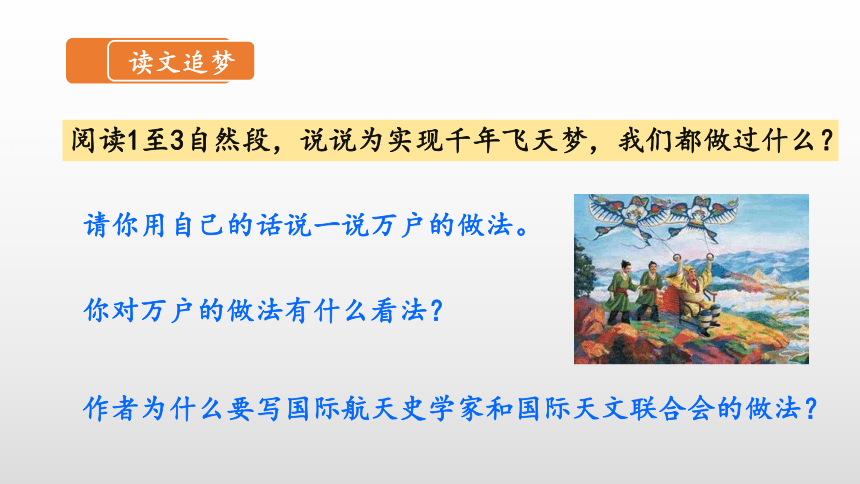 读文追梦

阅读1至3自然段，说说为实现千年飞天梦，我们都做过什么？

请你用自己的话说一说万户的做法。

你对万户的做法有什么看法？

作者为什么要写国际航天史学家和国际天文联合会的做法？